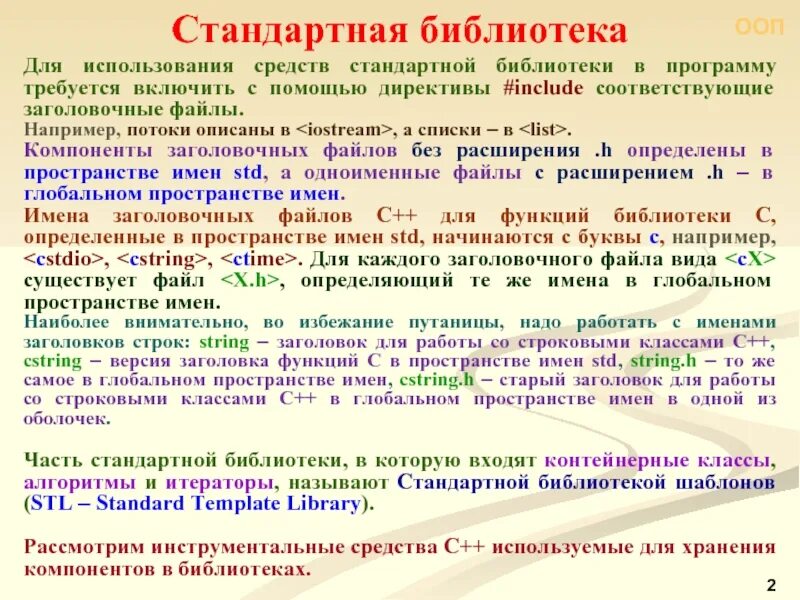 Стандартная библиотека

ООП

Для использования средств стандартной библиотеки в программу требуется включить с помощью директивы #include соответствующие заголовочные файлы.
Например, потоки описаны в <iostream>, а списки – в <list>.
Компоненты заголовочных файлов без расширения .h определены в пространстве имен std, а одноименные файлы с расширением .h – в глобальном пространстве имен.
Имена заголовочных файлов C++ для функций библиотеки C, определенные в пространстве имен std, начинаются с буквы c, например, <cstdio>, <cstring>, <ctime>. Для каждого заголовочного файла вида <cX> существует файл <X.h>, определяющий те же имена в глобальном пространстве имен.
Наиболее внимательно, во избежание путаницы, надо работать с именами заголовков строк: string – заголовок для работы со строковыми классами C++, cstring – версия заголовка функций C в пространстве имен std, string.h – то же самое в глобальном пространстве имен, cstring.h – старый заголовок для работы со строковыми классами C++ в глобальном пространстве имен в одной из оболочек.

Часть стандартной библиотеки, в которую входят контейнерные классы, алгоритмы и итераторы, называют Стандартной библиотекой шаблонов (STL – Standard Template Library).

Рассмотрим инструментальные средства C++ используемые для хранения компонентов в библиотеках.

2